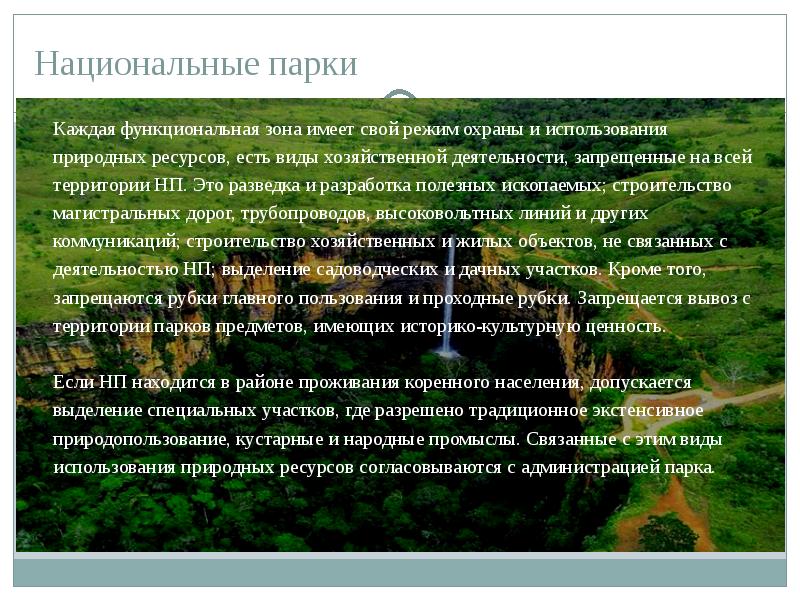 Национальные парки

Каждая функциональная зона имеет свой режим охраны и использования природных ресурсов, есть виды хозяйственной деятельности, запрещенные на всей территории НП. Это разведка и разработка полезных ископаемых; строительство магистральных дорог, трубопроводов, высоковольтных линий и других коммуникаций; строительство хозяйственных и жилых объектов, не связанных с деятельностью НП; выделение садоводческих и дачных участков. Кроме того, запрещаются рубки главного пользования и проходные рубки. Запрещается вывоз с территории парков предметов, имеющих историко-культурную ценность.

Если НП находится в районе проживания коренного населения, допускается выделение специальных участков, где разрешено традиционное экстенсивное природопользование, кустарные и народные промыслы. Связанные с этим виды использования природных ресурсов согласовываются с администрацией парка.